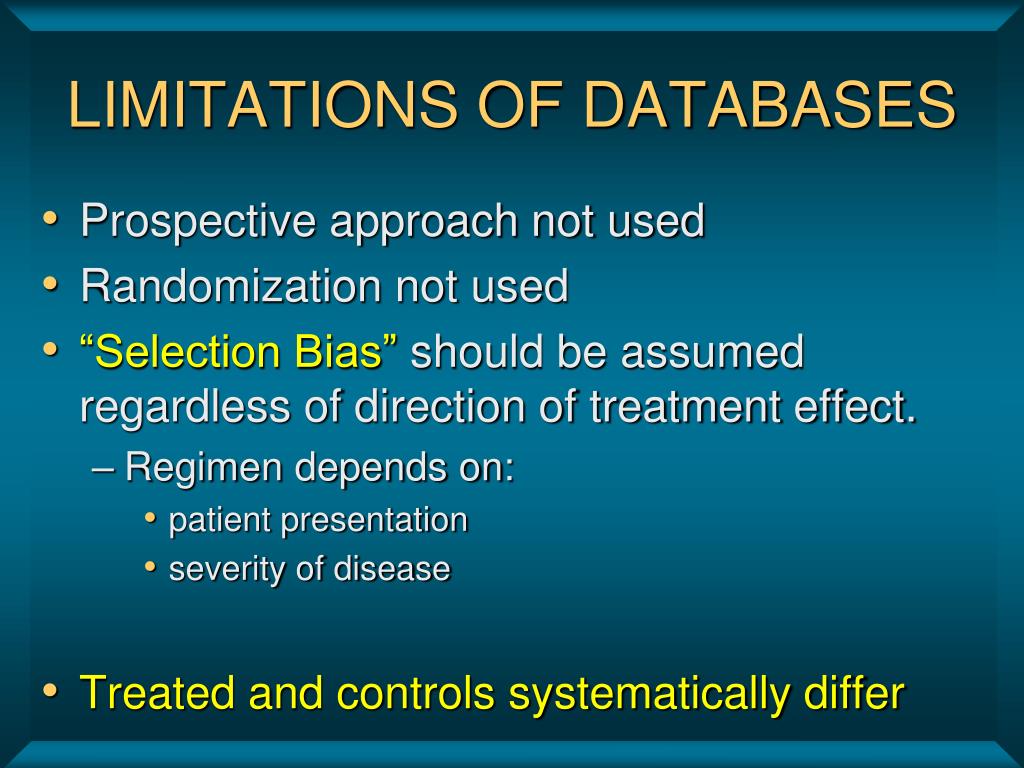 LIMITATIONS OF DATABASES

• Prospective approach not used
• Randomization not used
• “Selection Bias” should be assumed regardless of direction of treatment effect.
– Regimen depends on:
• patient presentation
• severity of disease

• Treated and controls systematically differ